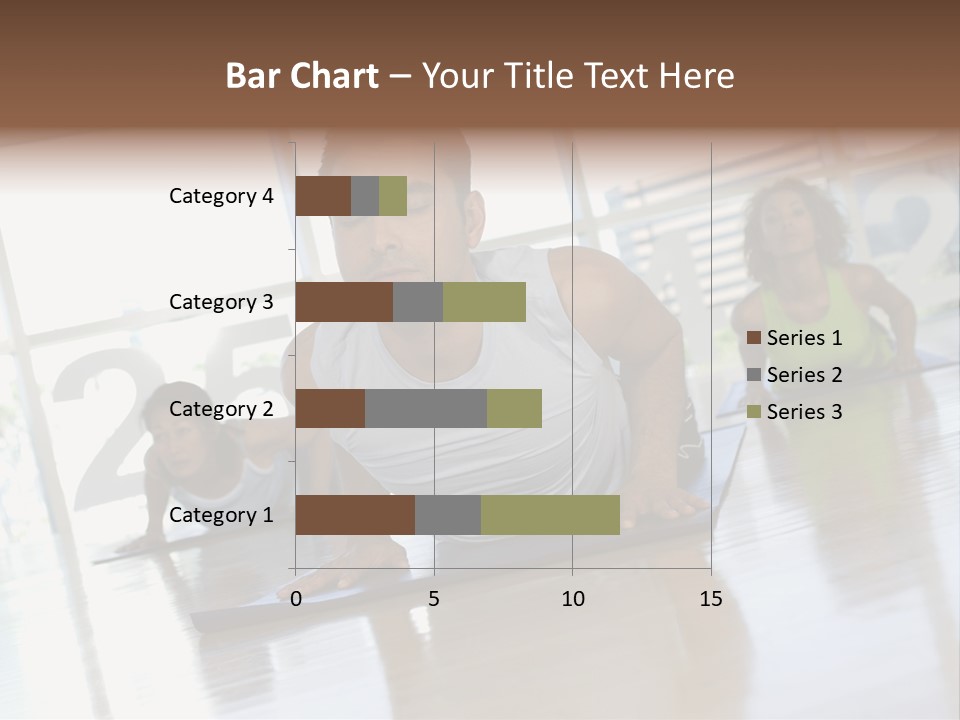 Bar Chart – Your Title Text Here

Category 4
Category 3
Category 2
Category 1

0
5
10
15

Series 1
Series 2
Series 3